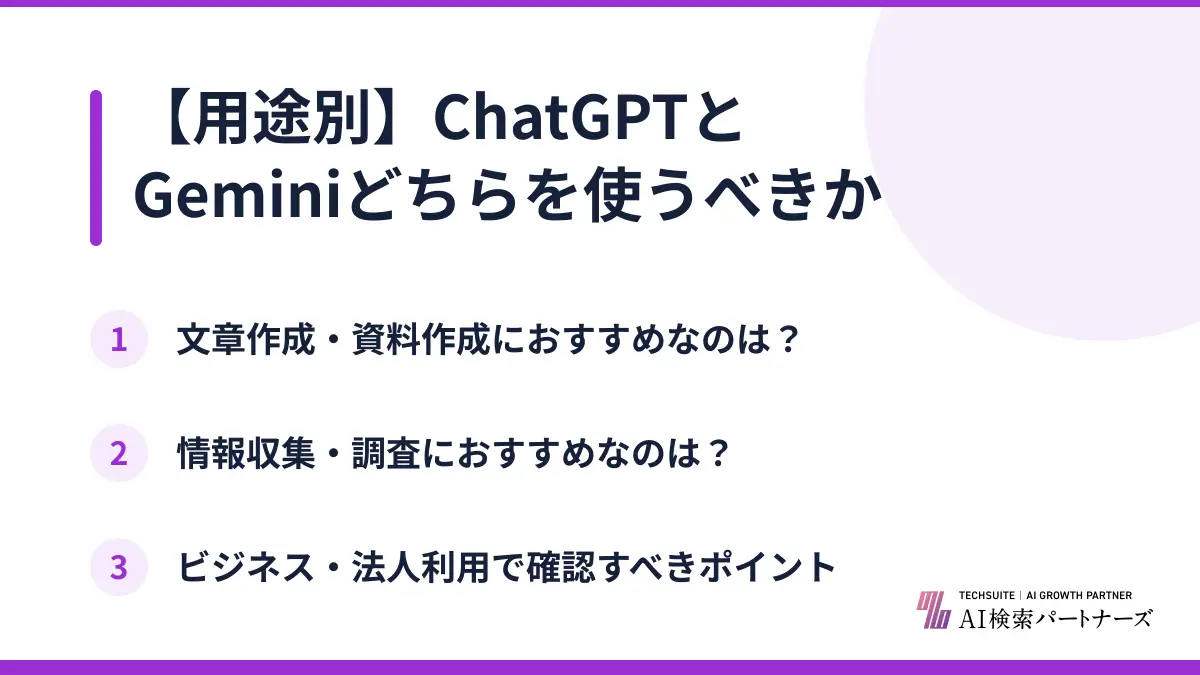 【用途別】ChatGPTとGeminiどちらを使うべきか

1 文章作成・資料作成におすすめなのは？

2 情報収集・調査におすすめなのは？

3 ビジネス・法人利用で確認すべきポイント

TECHSUITE | AI GROWTH PARTNER
AI検索パートナーズ